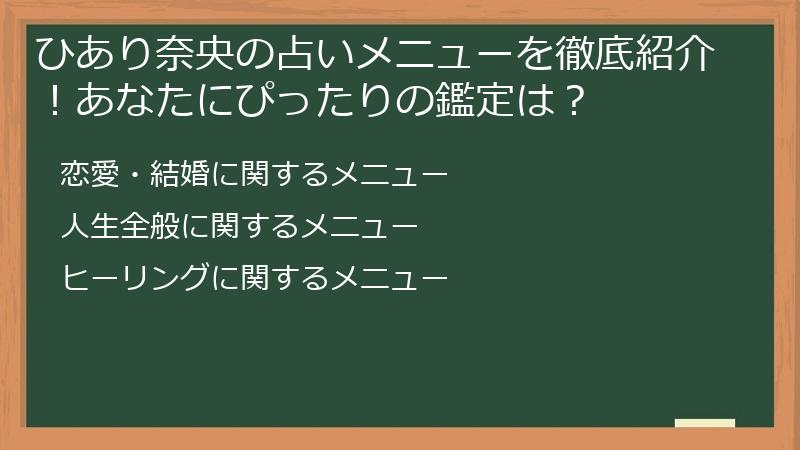 ひあり奈央の占いメニューを徹底紹介！あなたにぴったりの鑑定は？

恋愛・結婚に関するメニュー

人生全般に関するメニュー

ヒーリングに関するメニュー